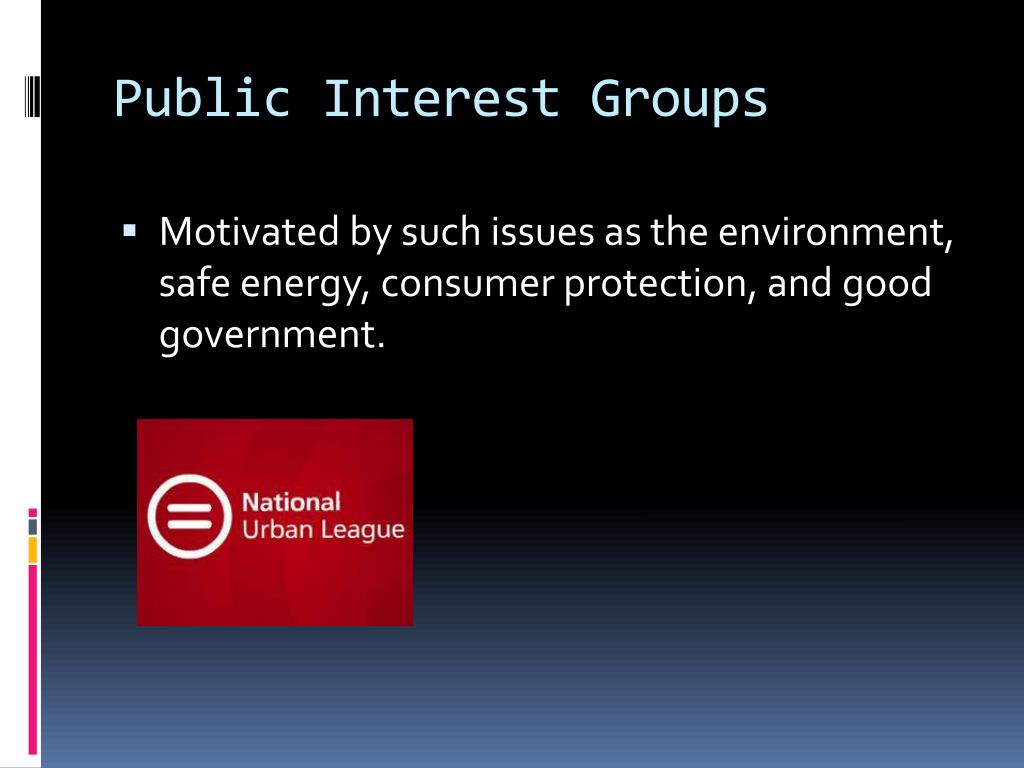 Public Interest Groups

▪ Motivated by such issues as the environment, safe energy, consumer protection, and good government.

National
Urban League